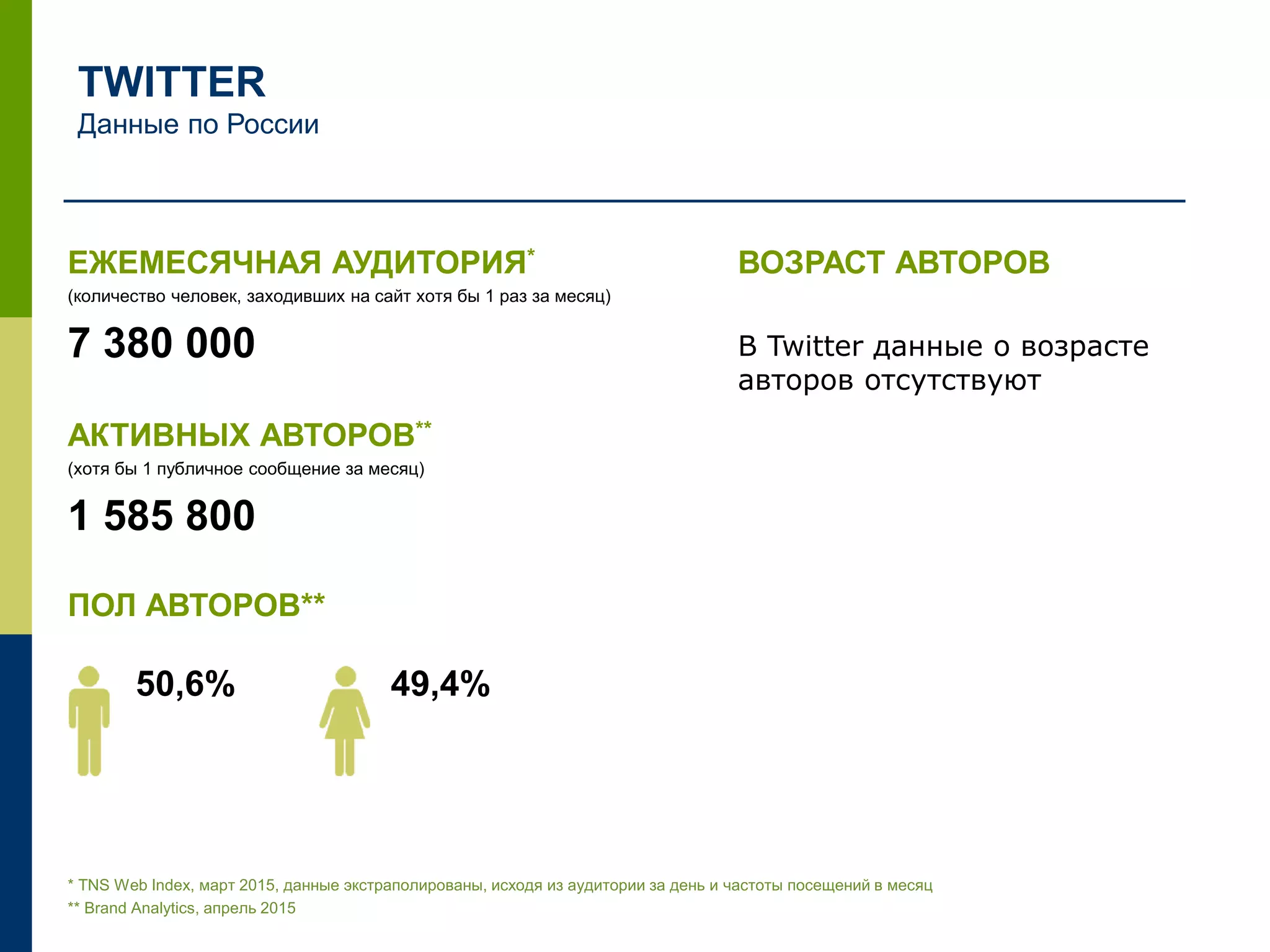 TWITTER
Данные по России

ЕЖЕМЕСЯЧНАЯ АУДИТОРИЯ*
(количество человек, заходивших на сайт хотя бы 1 раз за месяц)

7 380 000

АКТИВНЫХ АВТОРОВ**
(хотя бы 1 публичное сообщение за месяц)

1 585 800

ПОЛ АВТОРОВ**

50,6%

49,4%

ВОЗРАСТ АВТОРОВ

В Twitter данные о возрасте авторов отсутствуют

* TNS Web Index, март 2015, данные экстраполированы, исходя из аудитории за день и частоты посещений в месяц
** Brand Analytics, апрель 2015